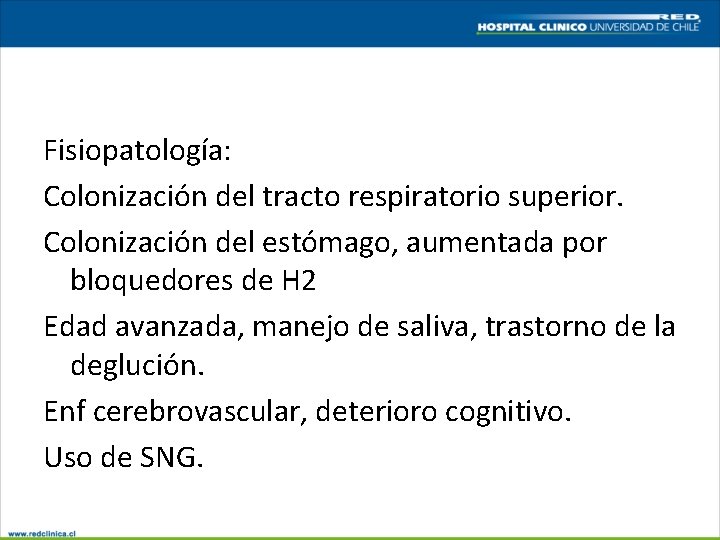 RED
HOSPITAL CLINICO UNIVERSIDAD DE CHILE

Fisiopatología:

Colonización del tracto respiratorio superior.

Colonización del estómago, aumentada por bloquedores de H2

Edad avanzada, manejo de saliva, trastorno de la deglución.

Enf cerebrovascular, deterioro cognitivo.

Uso de SNG.

www.redclinica.cl